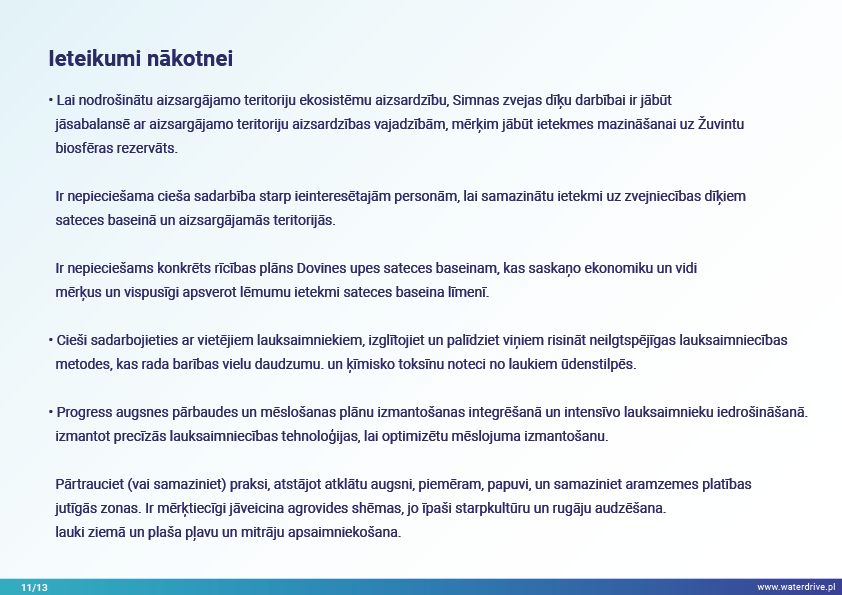 Ieteikumi nākotnei

• Lai nodrošinātu aizsargājamo teritoriju ekosistēmu aizsardzību, Simnas zvejas dīķu darbībai ir jābūt jāsabalansē ar aizsargājamo teritoriju aizsardzības vajadzībām, mērķim jābūt ietekmes mazināšanai uz Žuvintu biosfēras rezervāts.

Ir nepieciešama cieša sadarbība starp ieinteresētajām personām, lai samazinātu ietekmi uz zvejniecības dīķiem sateces baseinā un aizsargājamās teritorijās.

Ir nepieciešams konkrēts rīcības plāns Dovines upes sateces baseinam, kas saskaņo ekonomiku un vidi mērķus un vispusīgi apsverot lēmumu ietekmi sateces baseina līmenī.

• Cieši sadarbojieties ar vietējiem lauksaimniekiem, izglītojiet un palīdziet viņiem risināt neilgtspējīgas lauksaimniecības metodes, kas rada barības vielu daudzumu. un ķīmisko toksīnu noteci no laukiem ūdenstilpēs.

• Progress augsnes pārbaudes un mēslošanas plānu izmantošanas integrēšanā un intensīvo lauksaimnieku iedrošināšanā. izmantot precīzās lauksaimniecības tehnoloģijas, lai optimizētu mēslojuma izmantošanu.

Pārtrauciet (vai samaziniet) praksi, atstājot atklātu augsni, piemēram, papuvi, un samaziniet aramzemes platības jutīgās zonas. Ir mērķtiecīgi jāveicina agrovides shēmas, jo īpaši starpkultūru un rugāju audzēšana. lauki ziemā un plaša pļavu un mitrāju apsaimniekošana.

11/13

www.waterdrive.pl